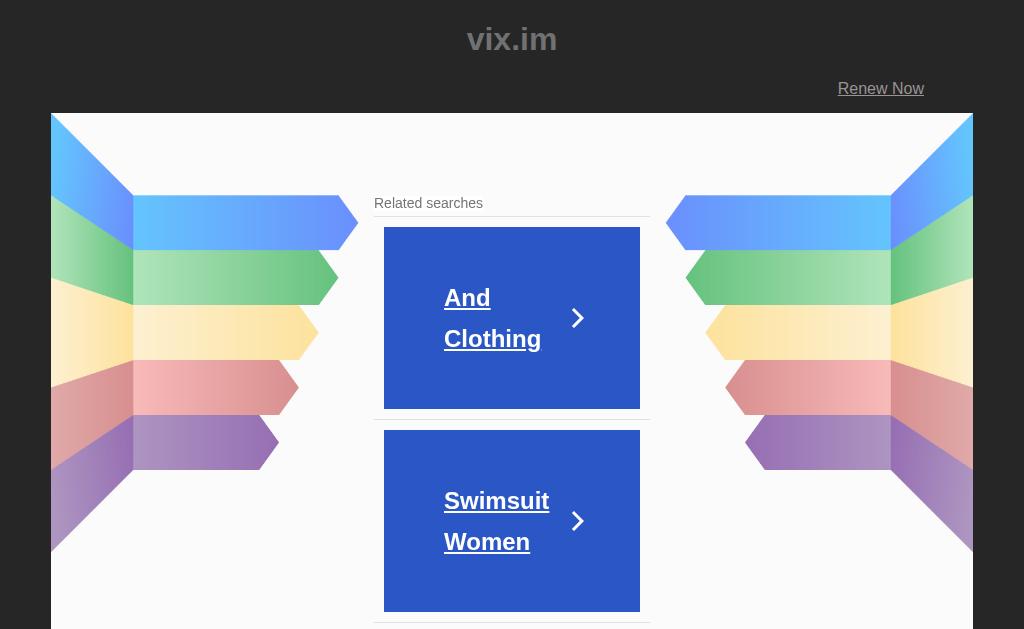 vix.im

Renew Now

Related searches

And Clothing

Swimsuit Women